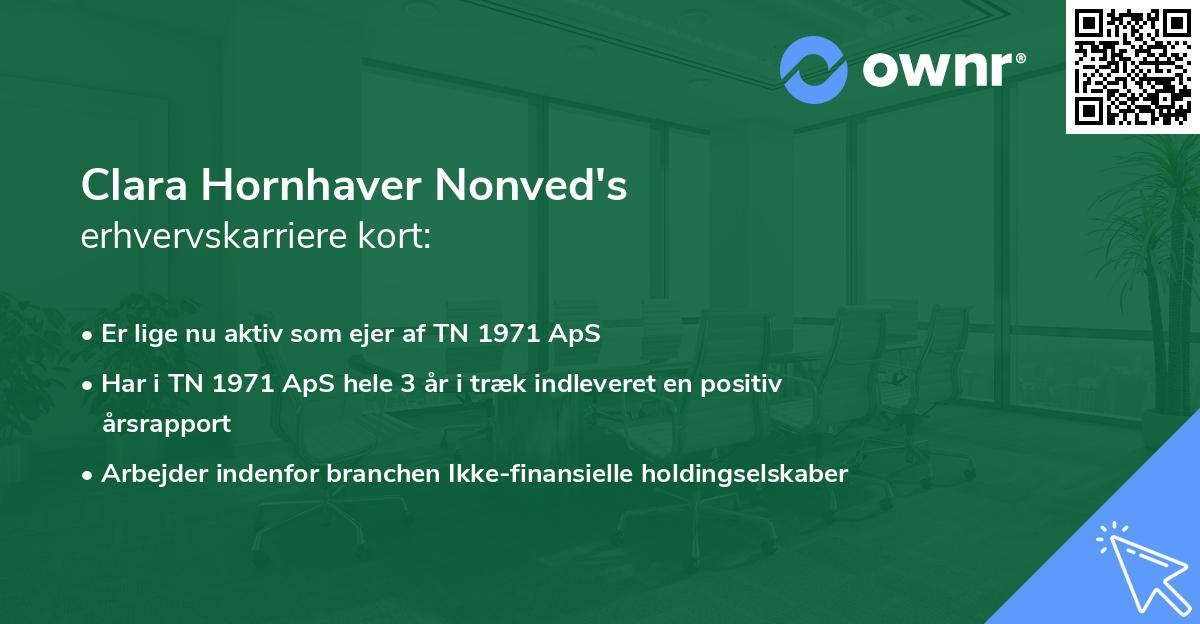 ownr®

Clara Hornhaver Nonved's
erhvervskarriere kort:

• Er lige nu aktiv som ejer af TN 1971 ApS
• Har i TN 1971 ApS hele 3 år i træk indleveret en positiv årsrapport
• Arbejder indenfor branchen Ikke-finansielle holdingselskaber